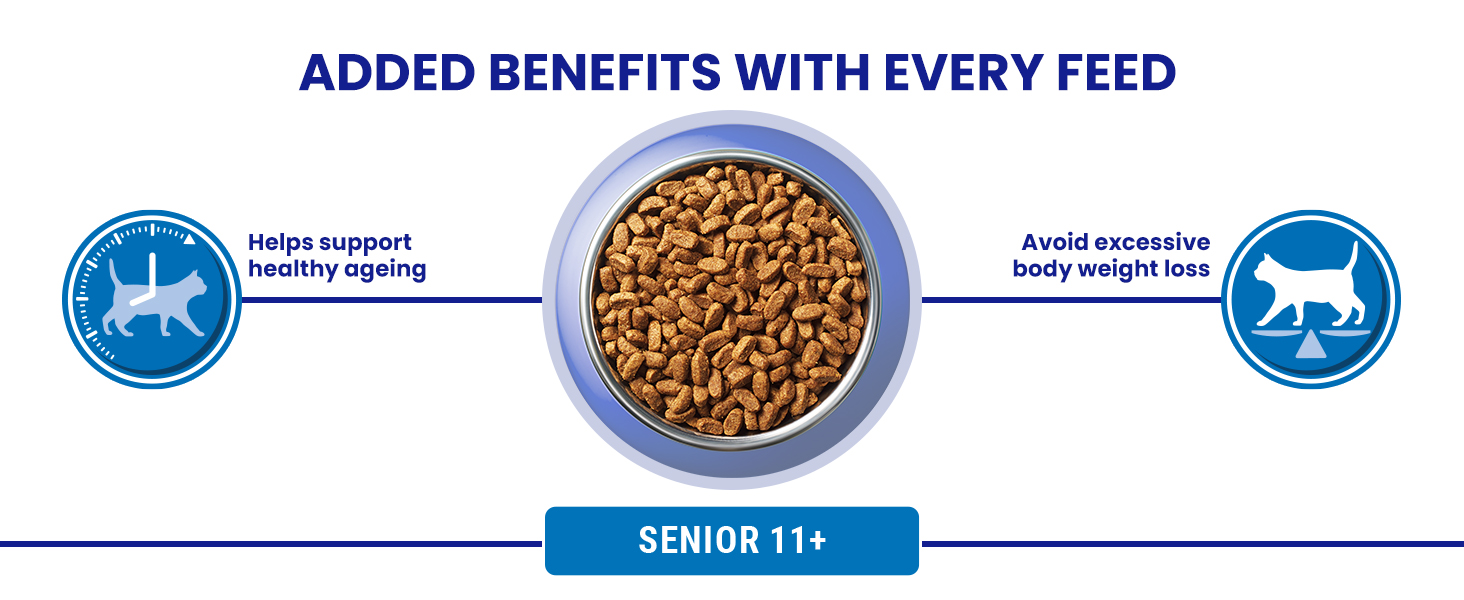 ADDED BENEFITS WITH EVERY FEED

Helps support healthy ageing

Avoid excessive body weight loss

SENIOR 11+